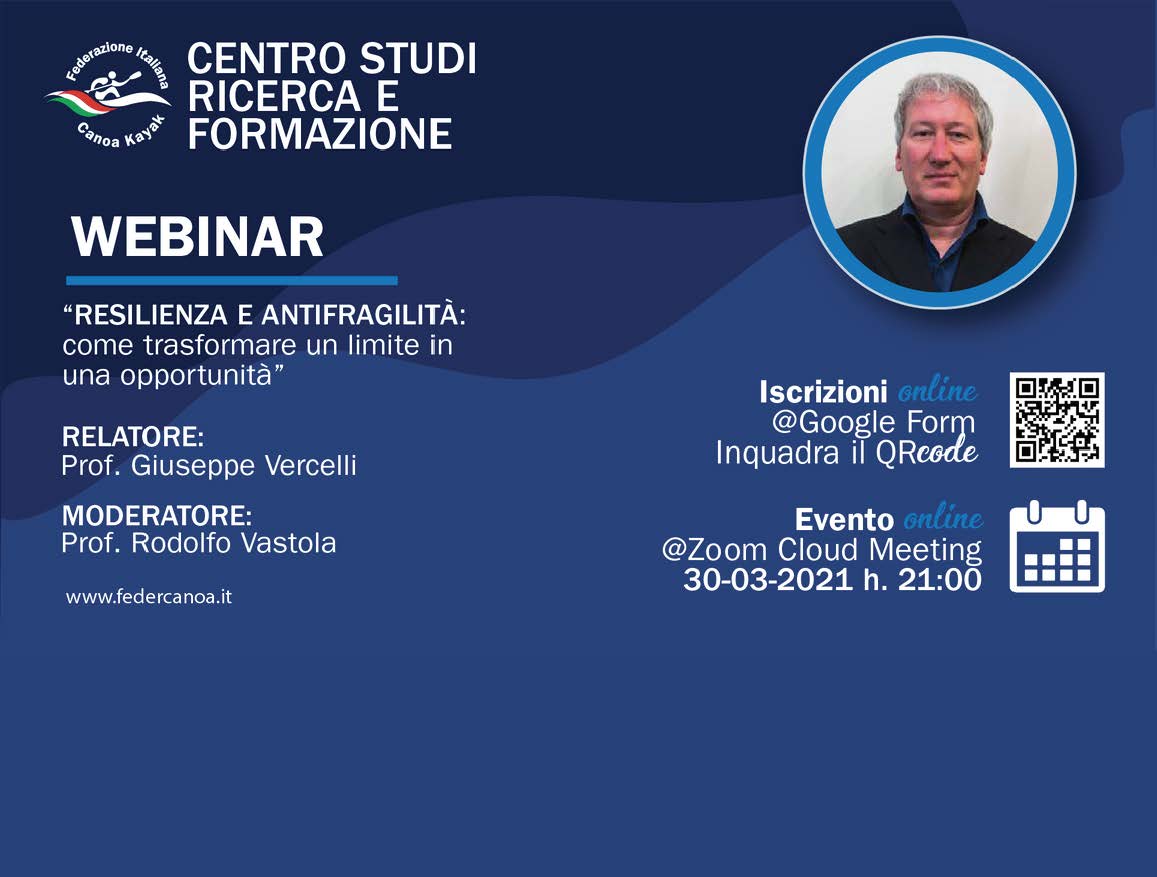 Federazione Italiana
Canoa Kayak

CENTRO STUDI RICERCA E FORMAZIONE

WEBINAR

“RESILIENZA E ANTIFRAGILITÀ: come trasformare un limite in una opportunità”

RELATORE:
Prof. Giuseppe Vercelli

MODERATORE:
Prof. Rodolfo Vastola

www.federcanoa.it

Iscrizioni online
@Google Form
Inquadra il QRcode

Evento online
@Zoom Cloud Meeting
30-03-2021 h. 21:00